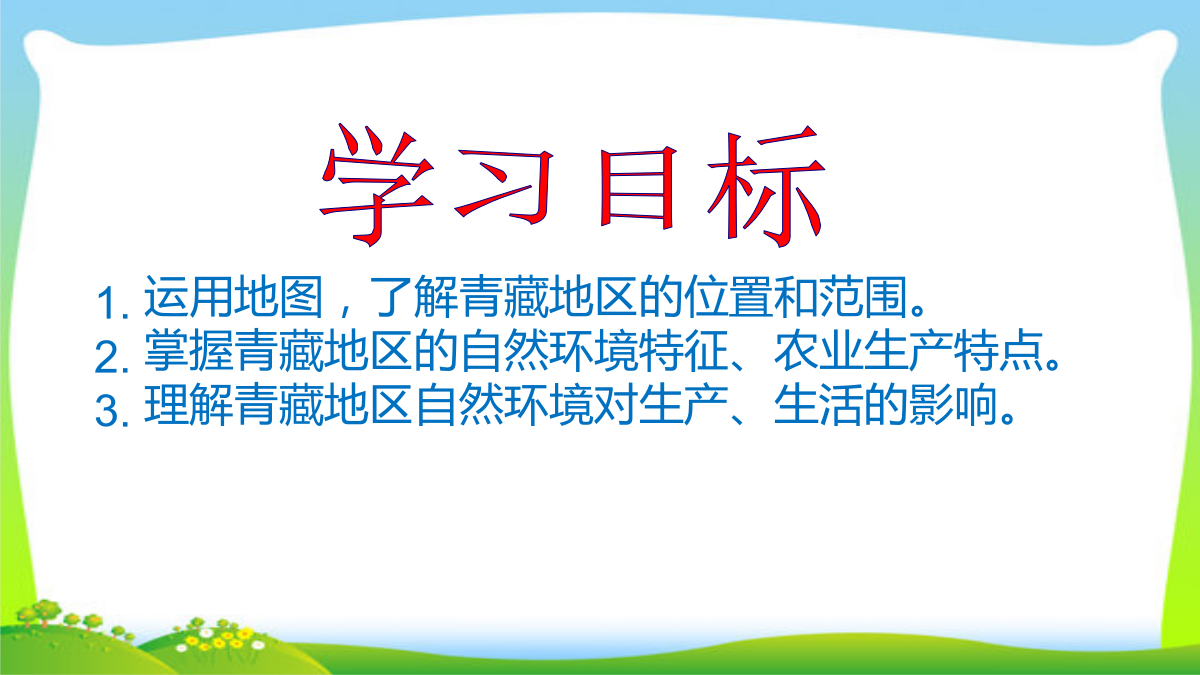 学习目标

1. 运用地图，了解青藏地区的位置和范围。
2. 掌握青藏地区的自然环境特征、农业生产特点。
3. 理解青藏地区自然环境对生产、生活的影响。